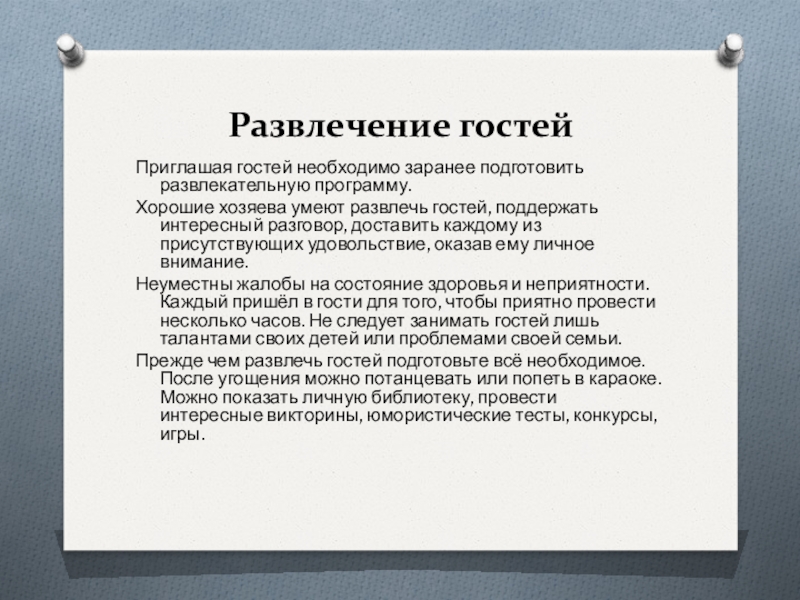 Развлечение гостей

Приглашая гостей необходимо заранее подготовить развлекательную программу.

Хорошие хозяева умеют развлечь гостей, поддержать интересный разговор, доставить каждому из присутствующих удовольствие, оказав ему личное внимание.

Неуместны жалобы на состояние здоровья и неприятности. Каждый пришёл в гости для того, чтобы приятно провести несколько часов. Не следует занимать гостей лишь талантами своих детей или проблемами своей семьи.

Прежде чем развлечь гостей подготовьте всё необходимое. После угощения можно потанцевать или попеть в караоке. Можно показать личную библиотеку, провести интересные викторины, юмористические тесты, конкурсы, игры.